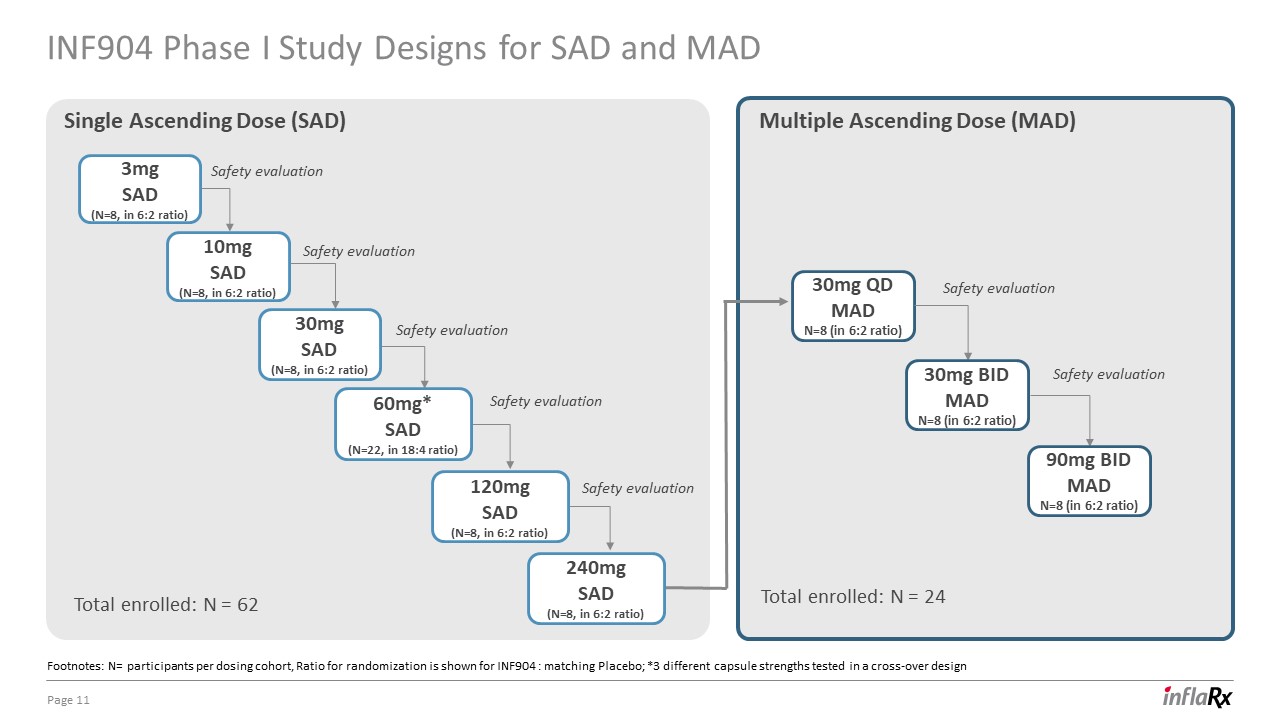 INF904 Phase I Study Designs for SAD and MAD

Single Ascending Dose (SAD)

3mg
SAD
(N=8, in 6:2 ratio)

Safety evaluation

10mg
SAD
(N=8, in 6:2 ratio)

Safety evaluation

30mg
SAD
(N=8, in 6:2 ratio)

Safety evaluation

60mg*
SAD
(N=22, in 18:4 ratio)

Safety evaluation

120mg
SAD
(N=8, in 6:2 ratio)

Safety evaluation

240mg
SAD
(N=8, in 6:2 ratio)

Total enrolled: N = 62

Multiple Ascending Dose (MAD)

30mg QD
MAD
N=8 (in 6:2 ratio)

Safety evaluation

30mg BID
MAD
N=8 (in 6:2 ratio)

Safety evaluation

90mg BID
MAD
N=8 (in 6:2 ratio)

Total enrolled: N = 24

Footnotes: N= participants per dosing cohort, Ratio for randomization is shown for INF904 : matching Placebo; *3 different capsule strengths tested in a cross-over design

Page 11

inflaRx